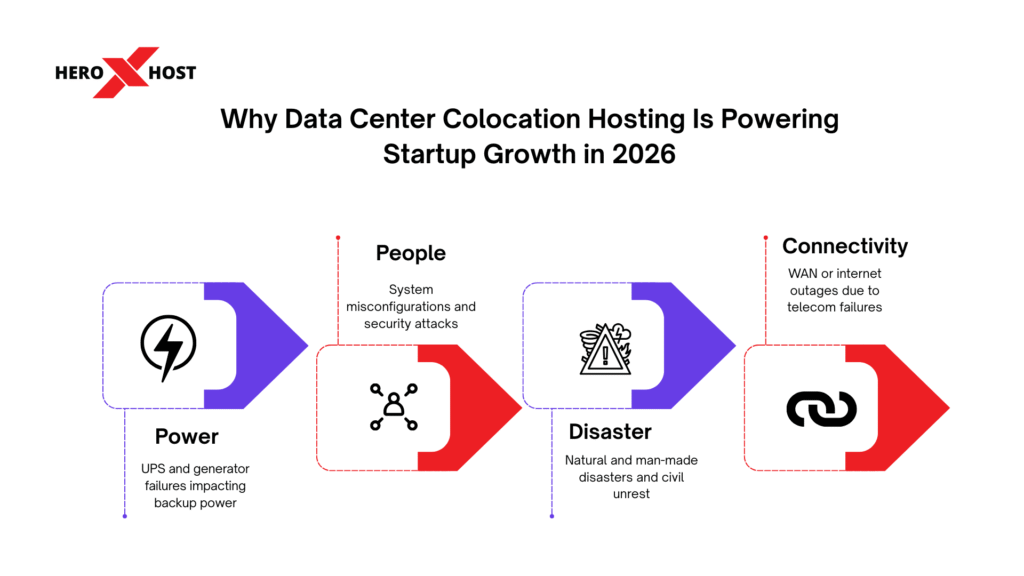 HERO X HOST

Why Data Center Colocation Hosting Is Powering Startup Growth in 2026

Power

UPS and generator failures impacting backup power

People

System misconfigurations and security attacks

Disaster

Natural and man-made disasters and civil unrest

Connectivity

WAN or internet outages due to telecom failures